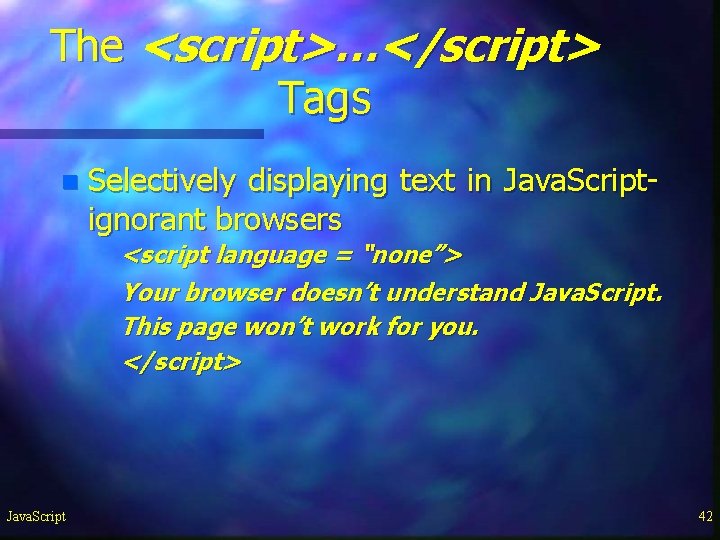 The <script>…</script> Tags

Selectively displaying text in JavaScript-ignorant browsers

<script language = "none">
Your browser doesn't understand JavaScript.
This page won't work for you.
</script>

JavaScript

42